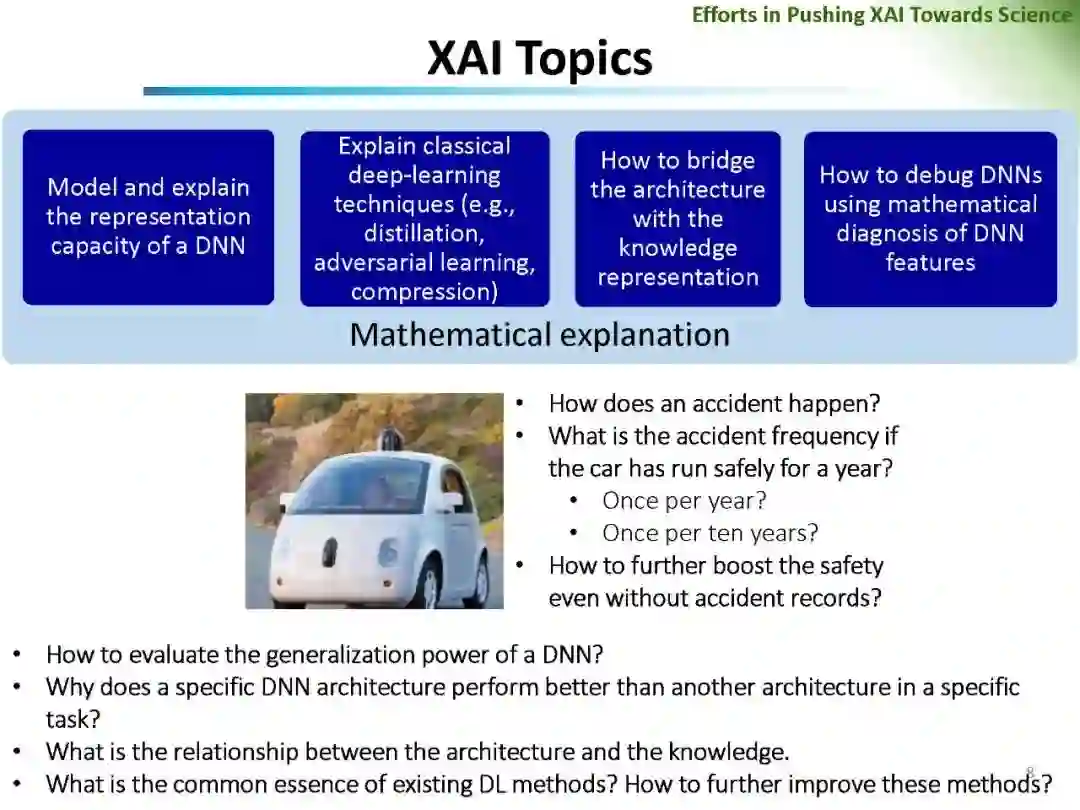 Efforts in Pushing XAI Towards Science

XAI Topics

Model and explain the representation capacity of a DNN

Explain classical deep-learning techniques (e.g., distillation, adversarial learning, compression)

How to bridge the architecture with the knowledge representation

How to debug DNNs using mathematical diagnosis of DNN features

Mathematical explanation

• How does an accident happen?
• What is the accident frequency if the car has run safely for a year?
  • Once per year?
  • Once per ten years?
• How to further boost the safety even without accident records?

• How to evaluate the generalization power of a DNN?
• Why does a specific DNN architecture perform better than another architecture in a specific task?
• What is the relationship between the architecture and the knowledge.
• What is the common essence of existing DL methods? How to further improve these methods?

8